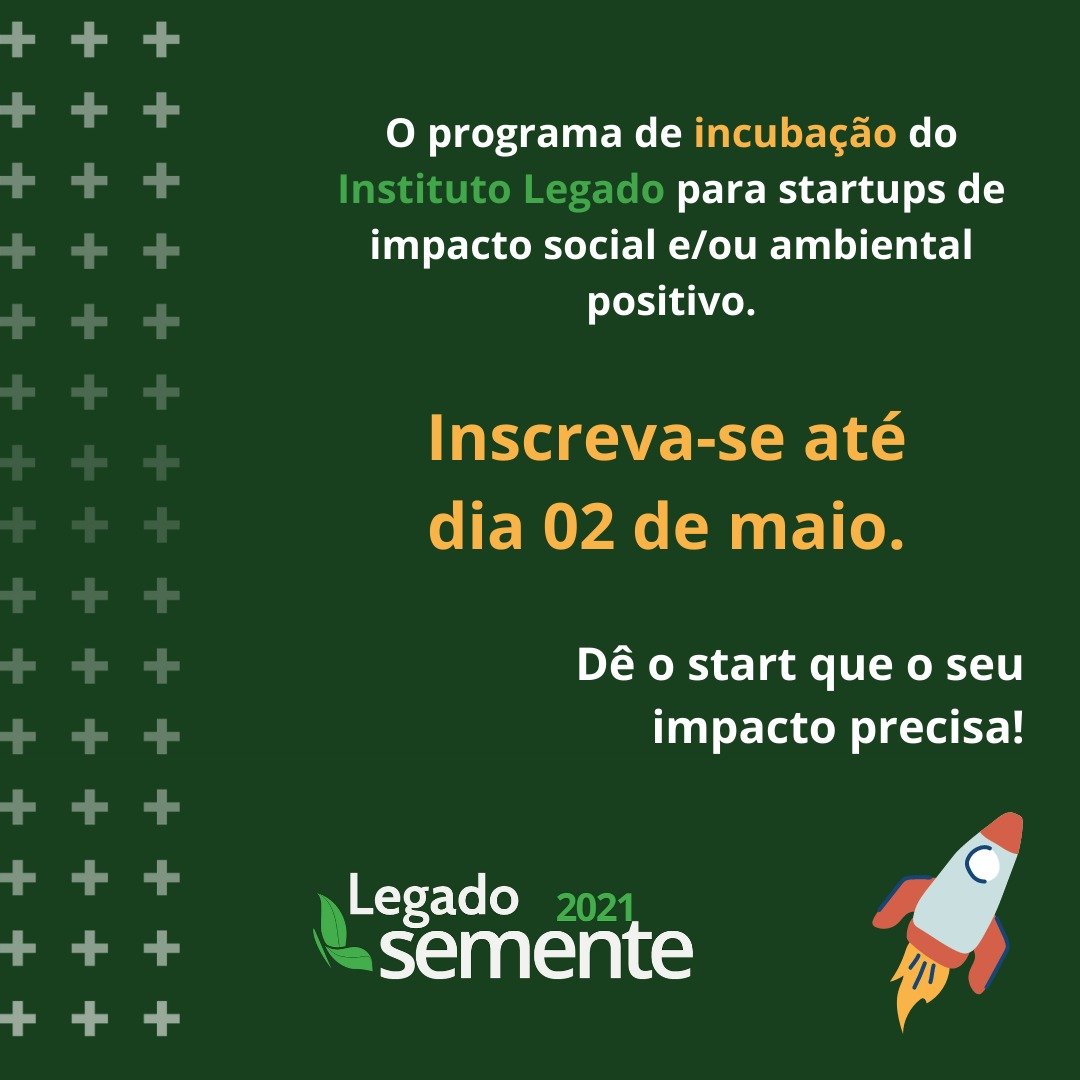 O programa de incubação do Instituto Legado para startups de impacto social e/ou ambiental positivo.

Inscreva-se até dia 02 de maio.

Dê o start que o seu impacto precisa!

Legado 2021 semente